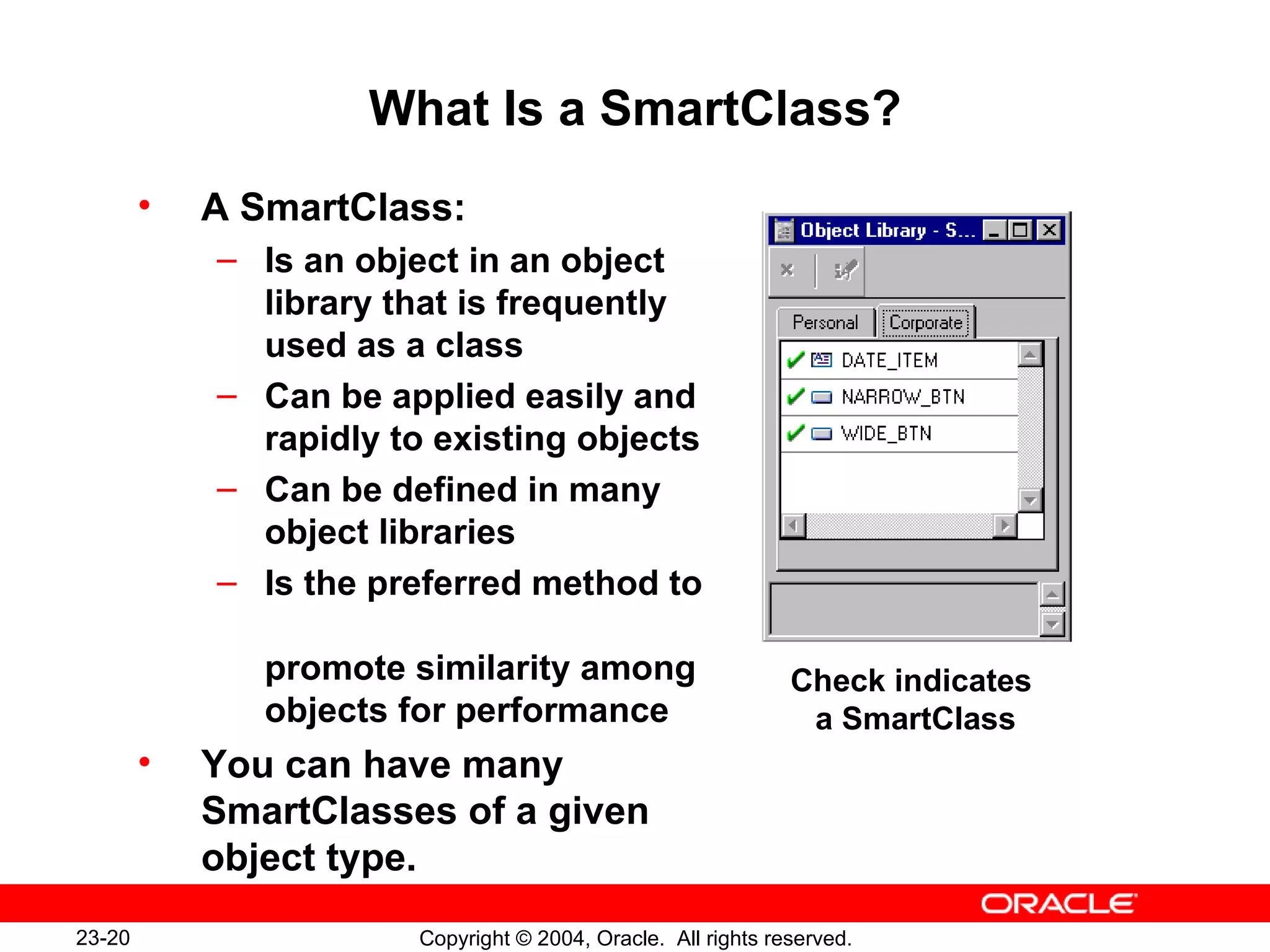 What Is a SmartClass?

• A SmartClass:
– Is an object in an object library that is frequently used as a class
– Can be applied easily and rapidly to existing objects
– Can be defined in many object libraries
– Is the preferred method to

promote similarity among objects for performance

• You can have many SmartClasses of a given object type.

Object Library - S...

Personal

Corporate

DATE_ITEM

NARROW_BTN

WIDE_BTN

Check indicates a SmartClass

ORACLE

23-20

Copyright © 2004, Oracle. All rights reserved.